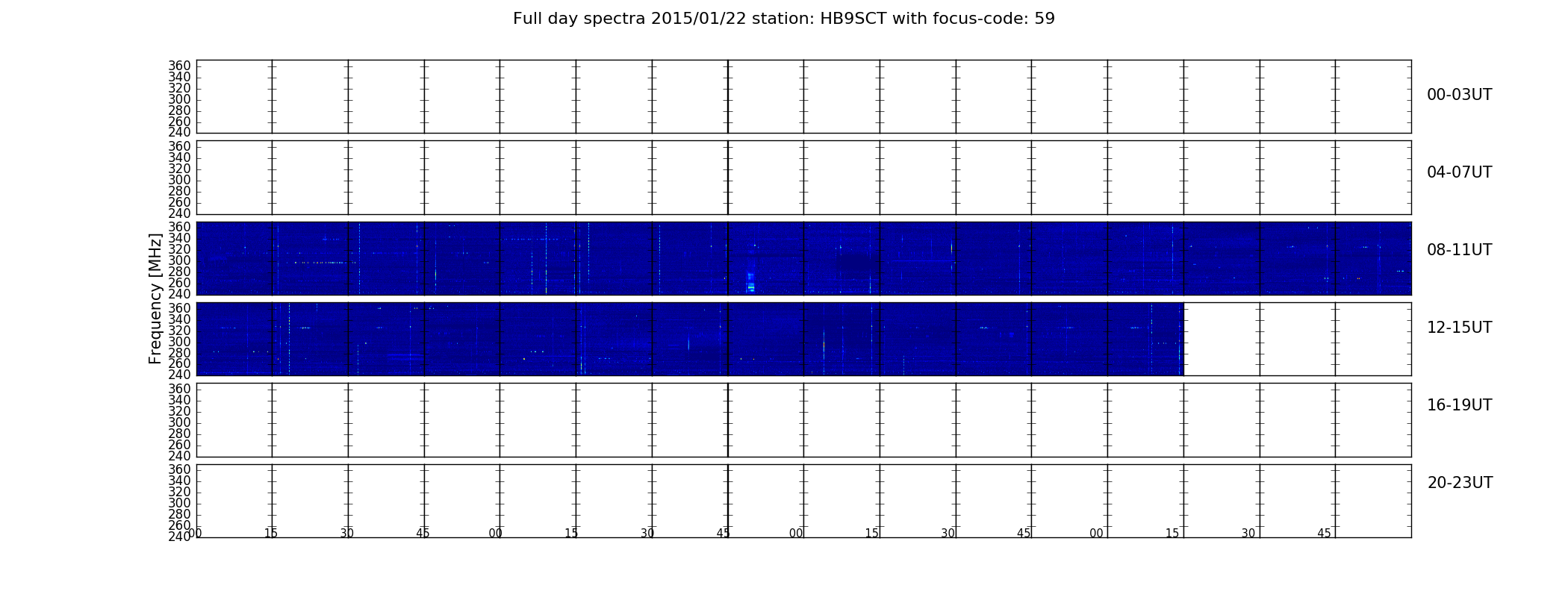 Full day spectra 2015/01/22 station: HB9SCT with focus-code: 59

Frequency [MHz]

360
340
320
300
280
260
240

00-03UT

360
340
320
300
280
260
240

04-07UT

360
340
320
300
280
260
240

08-11UT

360
340
320
300
280
260
240

12-15UT

360
340
320
300
280
260
240

16-19UT

360
340
320
300
280
260
240

20-23UT

00 15 30 45 00 15 30 45 00 15 30 45 00 15 30 45